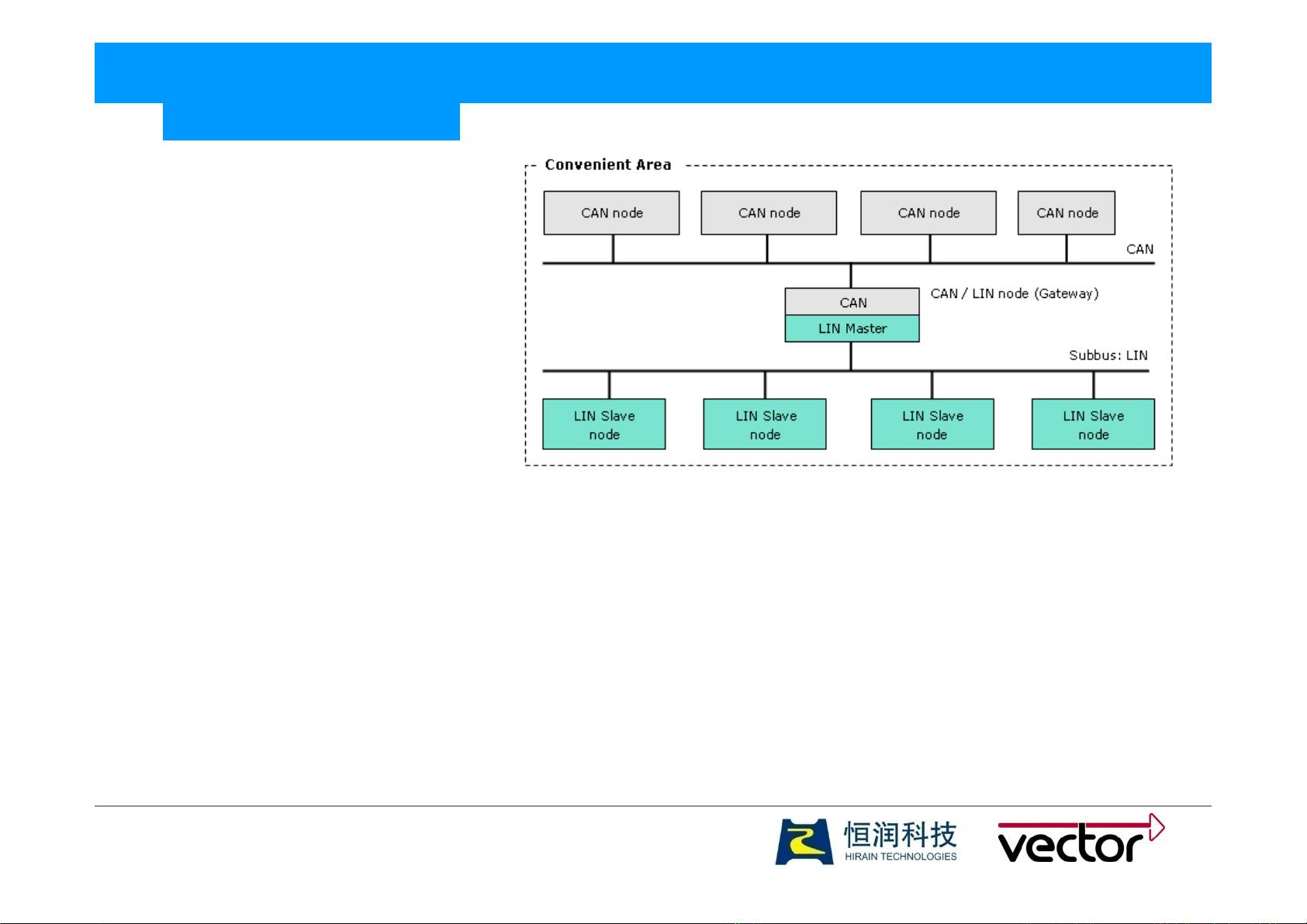 Convenient Area

CAN node

CAN node

CAN node

CAN node

CAN

CAN

LIN Master

CAN / LIN node (Gateway)

Subbus: LIN

LIN Slave node

LIN Slave node

LIN Slave node

LIN Slave node

恒润科技
HIRAIN TECHNOLOGIES

vector